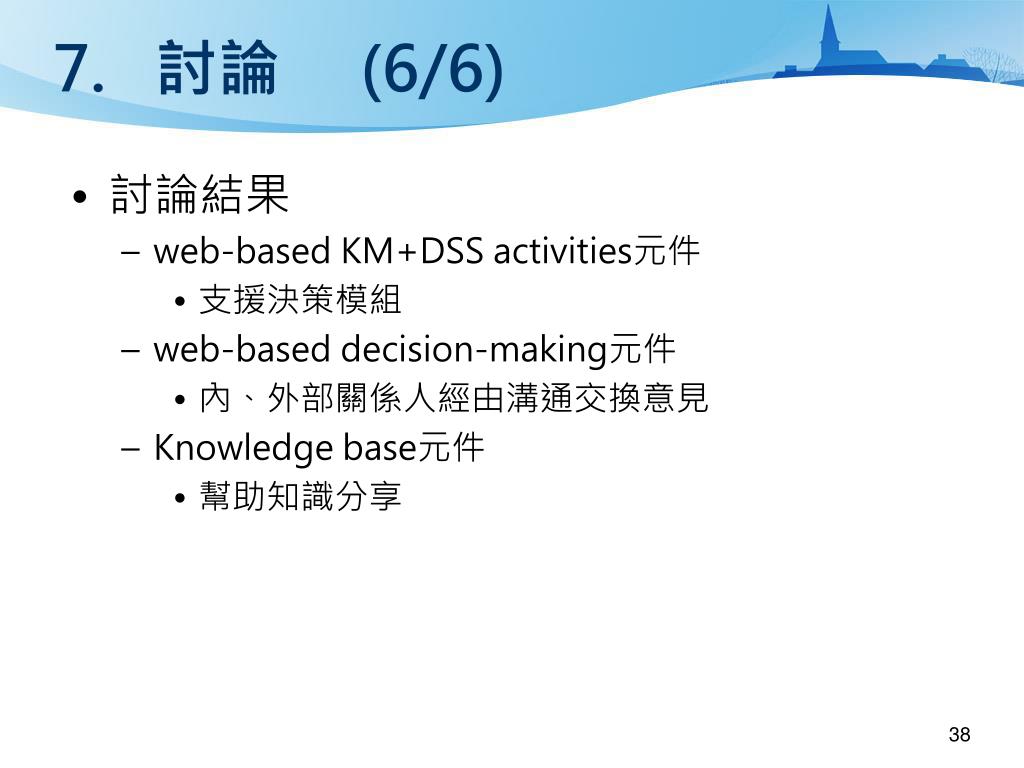 7. 討論 (6/6)

• 討論結果
  – web-based KM+DSS activities元件
    • 支援決策模組
  – web-based decision-making元件
    • 內、外部關係人經由溝通交換意見
  – Knowledge base元件
    • 幫助知識分享

38